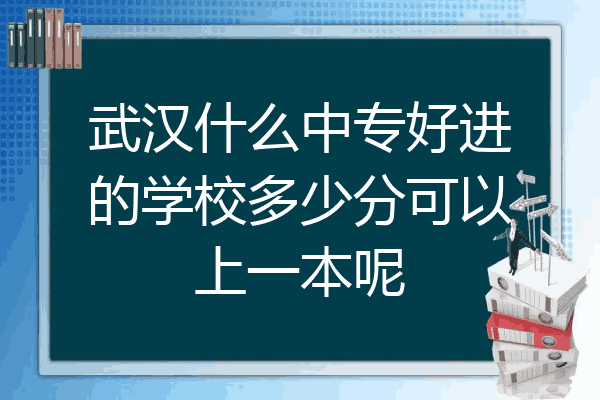 武汉什么中专好进的学校多少分可以上一本呢